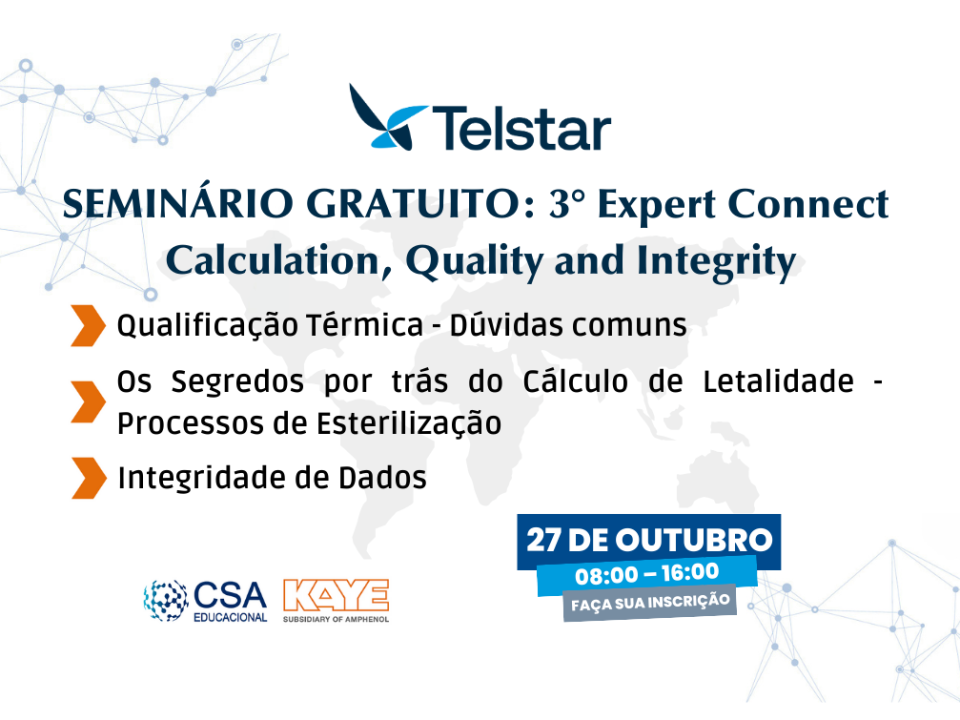 Telstar

SEMINÁRIO GRATUITO: 3° Expert Connect
Calculation, Quality and Integrity

Qualificação Térmica - Dúvidas comuns

Os Segredos por trás do Cálculo de Letalidade - Processos de Esterilização

Integridade de Dados

CSA EDUCACIONAL

KAYE SUBSIDIARY OF AMPHENOL

27 DE OUTUBRO
08:00 – 16:00
FAÇA SUA INSCRIÇÃO